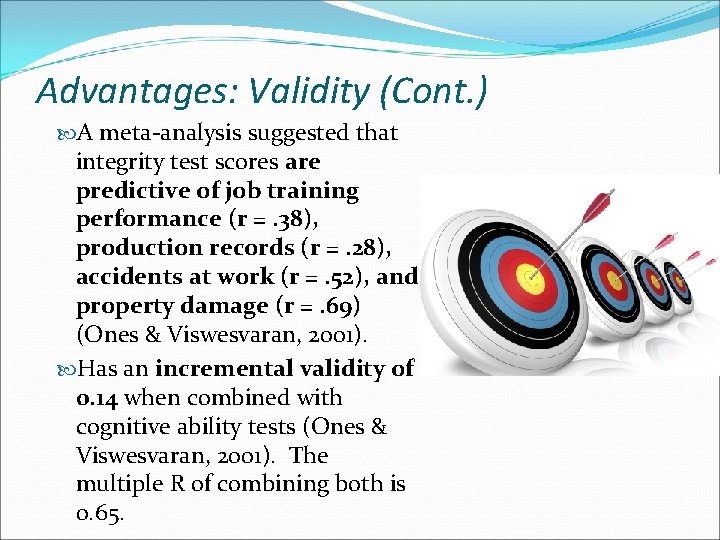 Advantages: Validity (Cont.)

A meta-analysis suggested that integrity test scores are predictive of job training performance (r = .38), production records (r = .28), accidents at work (r = .52), and property damage (r = .69) (Ones & Viswesvaran, 2001).

Has an incremental validity of 0.14 when combined with cognitive ability tests (Ones & Viswesvaran, 2001). The multiple R of combining both is 0.65.